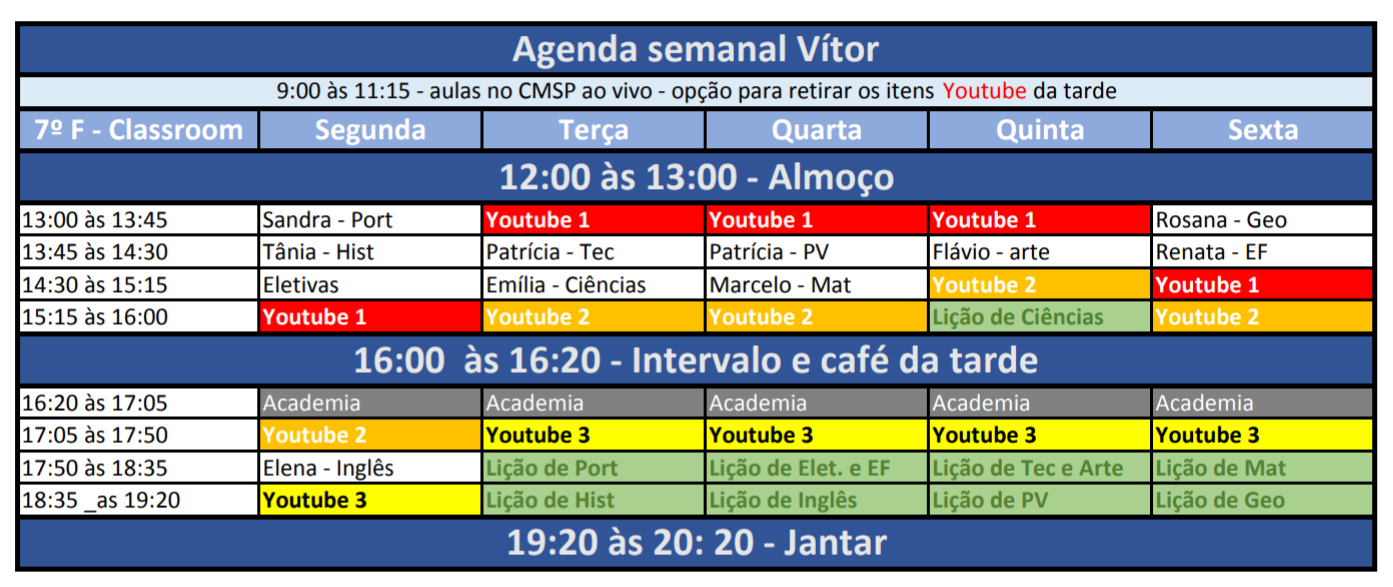 Agenda semanal Vítor

9:00 às 11:15 - aulas no CMSP ao vivo - opção para retirar os itens Youtube da tarde

| 7º F - Classroom | Segunda | Terça | Quarta | Quinta | Sexta |
|---|---|---|---|---|---|
| 12:00 às 13:00 - Almoço | | | | | |
| 13:00 às 13:45 | Sandra - Port | Youtube 1 | Youtube 1 | Youtube 1 | Rosana - Geo |
| 13:45 às 14:30 | Tânia - Hist | Patrícia - Tec | Patrícia - PV | Flávio - arte | Renata - EF |
| 14:30 às 15:15 | Eletivas | Emília - Ciências | Marcelo - Mat | Youtube 2 | Youtube 1 |
| 15:15 às 16:00 | Youtube 1 | Youtube 2 | Youtube 2 | Lição de Ciências | Youtube 2 |
| 16:00 às 16:20 - Intervalo e café da tarde | | | | | |
| 16:20 às 17:05 | Academia | Academia | Academia | Academia | Academia |
| 17:05 às 17:50 | Youtube 2 | Youtube 3 | Youtube 3 | Youtube 3 | Youtube 3 |
| 17:50 às 18:35 | Elena - Inglês | Lição de Port | Lição de Elet. e EF | Lição de Tec e Arte | Lição de Mat |
| 18:35 _as 19:20 | Youtube 3 | Lição de Hist | Lição de Inglês | Lição de PV | Lição de Geo |
| 19:20 às 20: 20 - Jantar | | | | | |